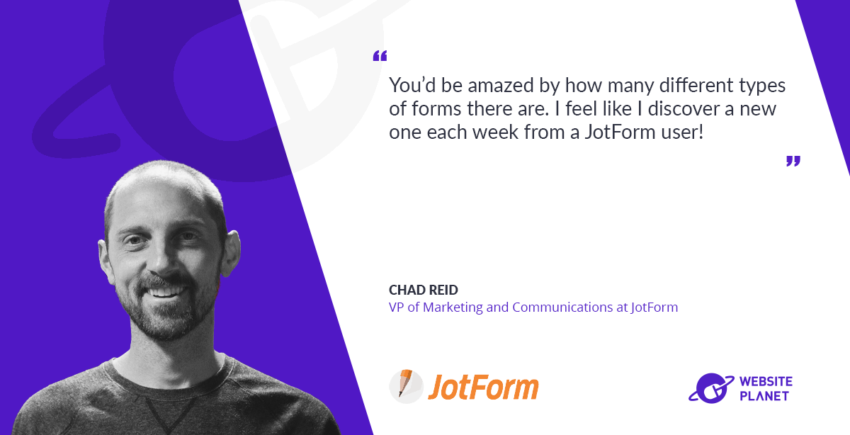 “

You’d be amazed by how many different types of forms there are. I feel like I discover a new one each week from a JotForm user!

”

CHAD REID

VP of Marketing and Communications at JotForm

JotForm

WEBSITE PLANET